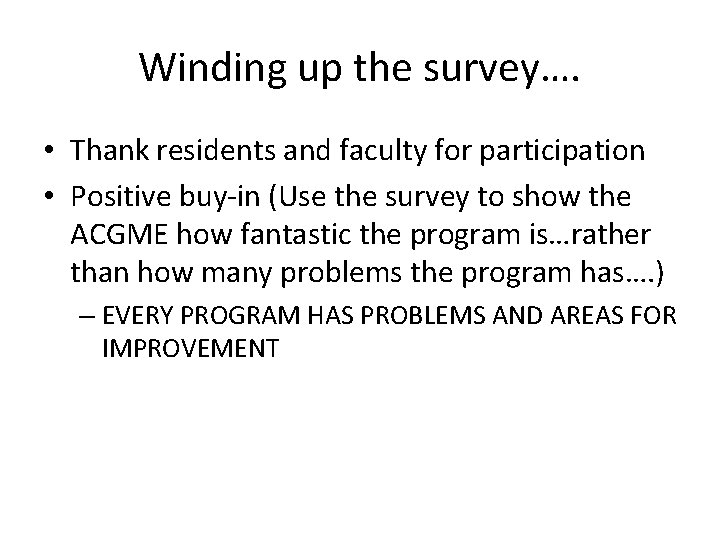 Winding up the survey….

• Thank residents and faculty for participation
• Positive buy-in (Use the survey to show the ACGME how fantastic the program is…rather than how many problems the program has….)
– EVERY PROGRAM HAS PROBLEMS AND AREAS FOR IMPROVEMENT